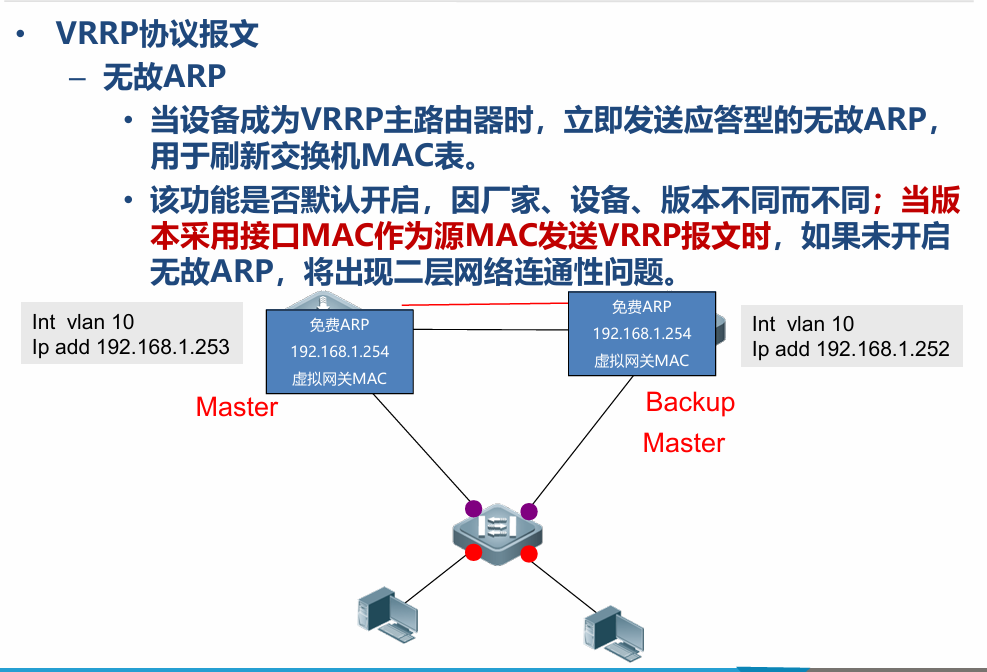 • VRRP协议报文

– 无故ARP

• 当设备成为VRRP主路由器时，立即发送应答型的无故ARP，用于刷新交换机MAC表。

• 该功能是否默认开启，因厂家、设备、版本不同而不同；当版本采用接口MAC作为源MAC发送VRRP报文时，如果未开启无故ARP，将出现二层网络连通性问题。

Int vlan 10
Ip add 192.168.1.253

免费ARP
192.168.1.254
虚拟网关MAC

Master

免费ARP
192.168.1.254
虚拟网关MAC

Int vlan 10
Ip add 192.168.1.252

Backup
Master